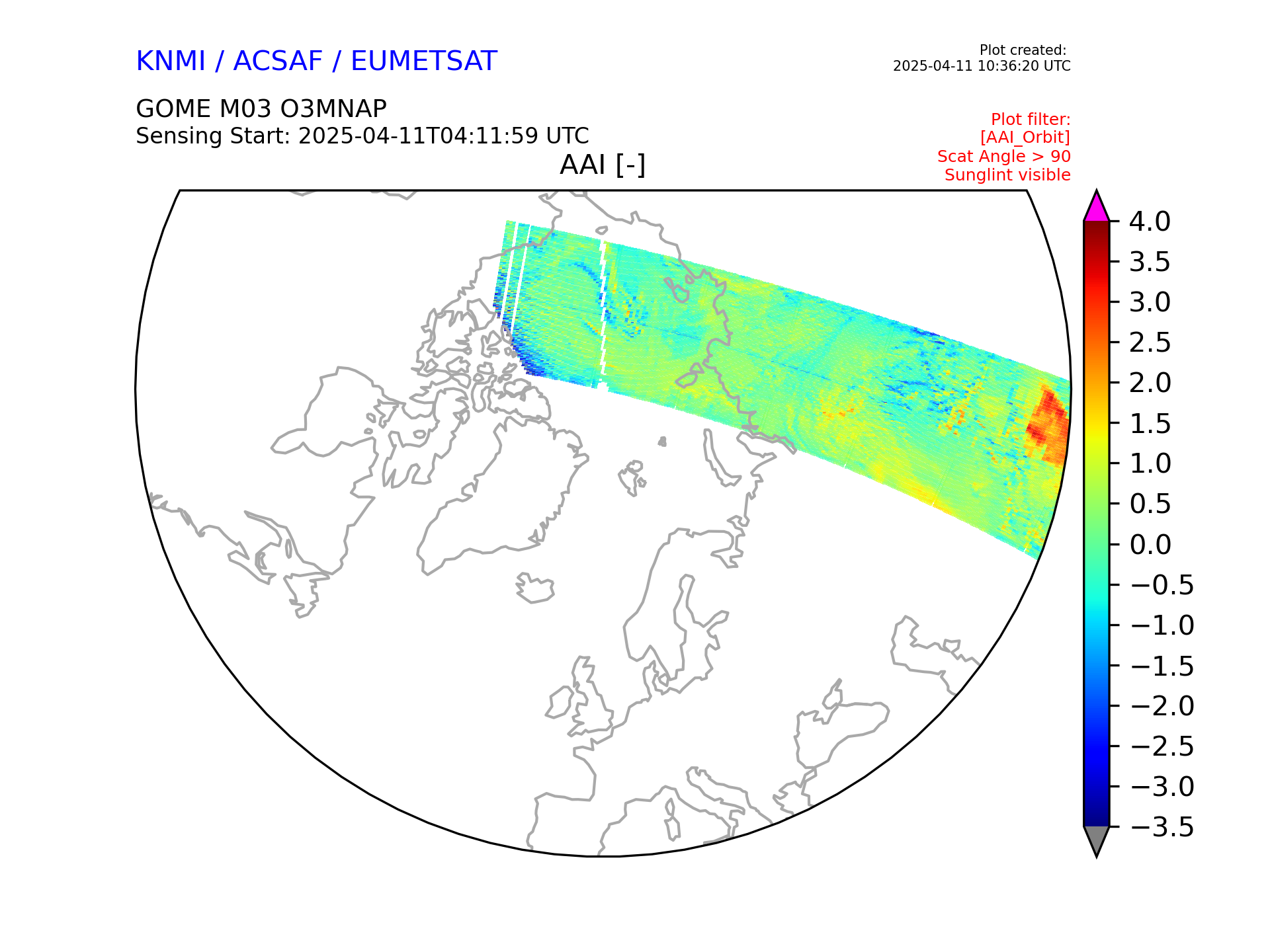 KNMI / ACSAF / EUMETSAT

Plot created:
2025-04-11 10:36:20 UTC

GOME M03 O3MNAP
Sensing Start: 2025-04-11T04:11:59 UTC

Plot filter:
[AAI_Orbit]
Scat Angle > 90
Sunglint visible

AAI [-]

4.0
3.5
3.0
2.5
2.0
1.5
1.0
0.5
0.0
−0.5
−1.0
−1.5
−2.0
−2.5
−3.0
−3.5